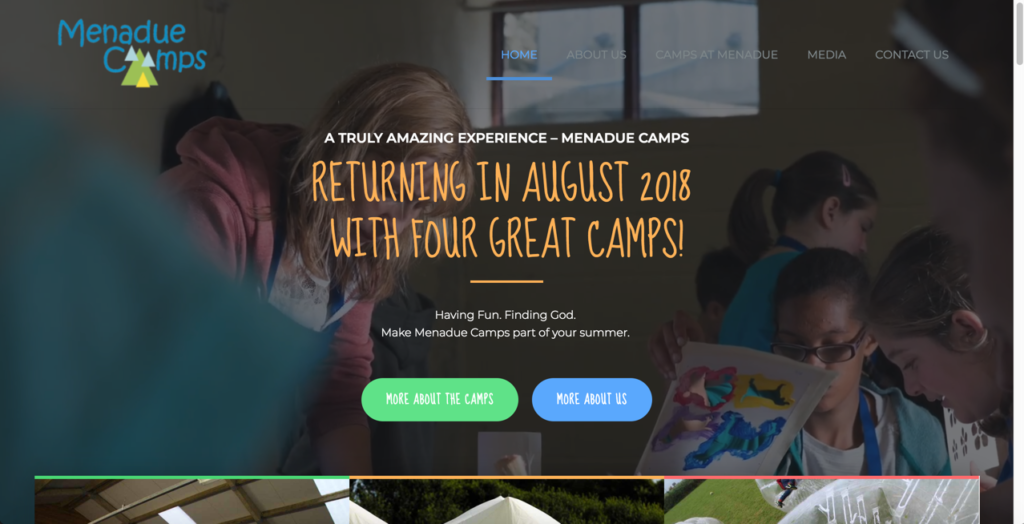 Menadue Camps

HOME ABOUT US CAMPS AT MENADUE MEDIA CONTACT US

A TRULY AMAZING EXPERIENCE – MENADUE CAMPS

RETURNING IN AUGUST 2018 WITH FOUR GREAT CAMPS!

Having Fun. Finding God.
Make Menadue Camps part of your summer.

MORE ABOUT THE CAMPS

MORE ABOUT US